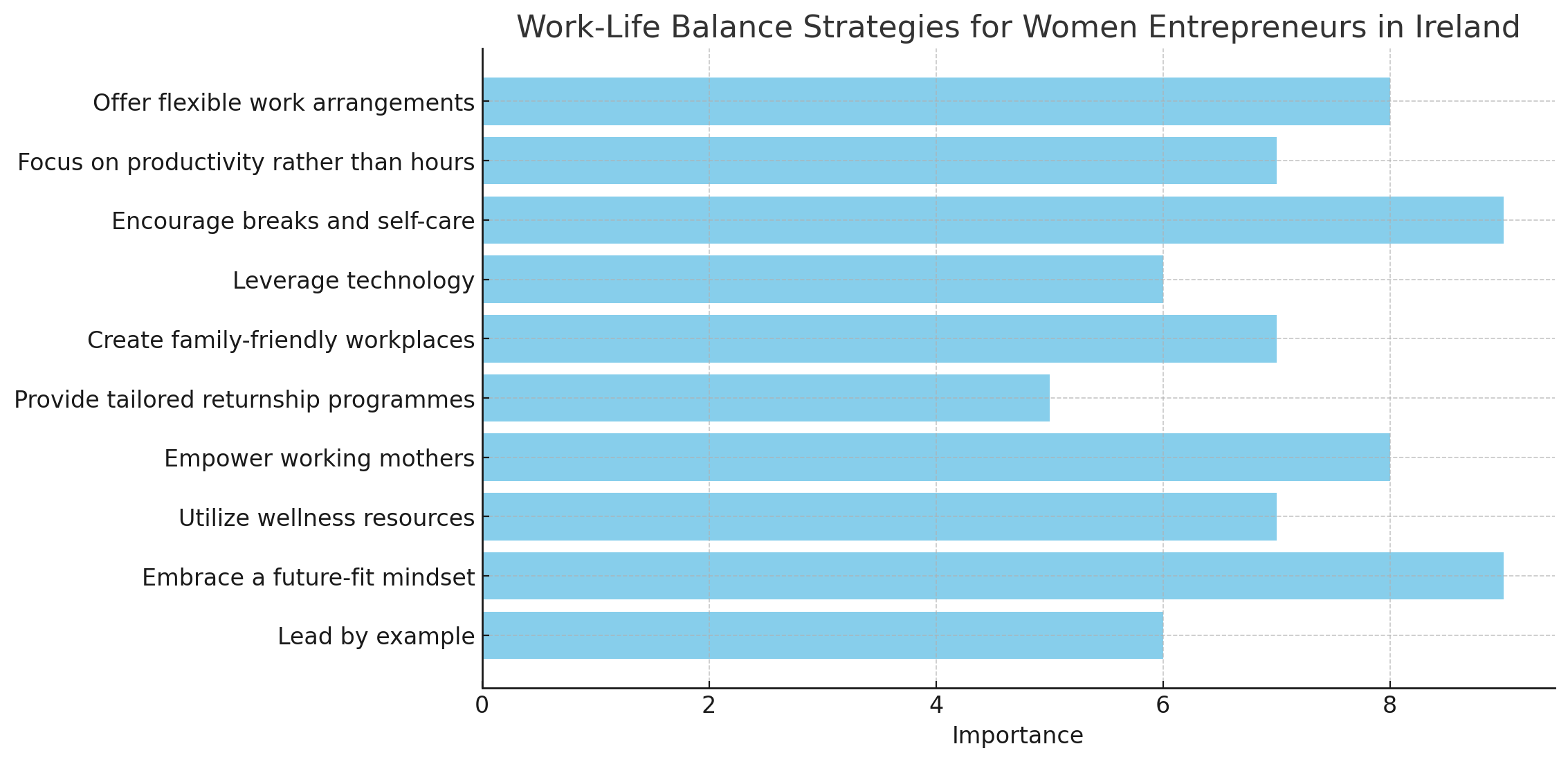 Work-Life Balance Strategies for Women Entrepreneurs in Ireland

Offer flexible work arrangements
Focus on productivity rather than hours
Encourage breaks and self-care
Leverage technology
Create family-friendly workplaces
Provide tailored returnship programmes
Empower working mothers
Utilize wellness resources
Embrace a future-fit mindset
Lead by example

0
2
4
6
8
Importance